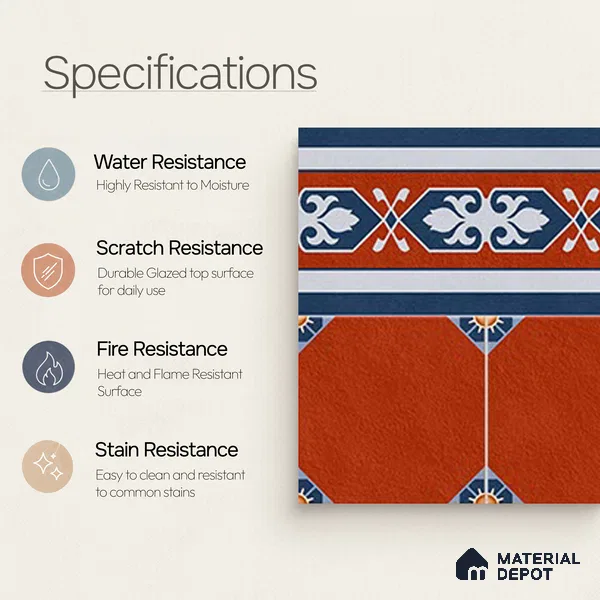 Specifications

Water Resistance
Highly Resistant to Moisture

Scratch Resistance
Durable Glazed top surface for daily use

Fire Resistance
Heat and Flame Resistant Surface

Stain Resistance
Easy to clean and resistant to common stains

MATERIAL DEPOT